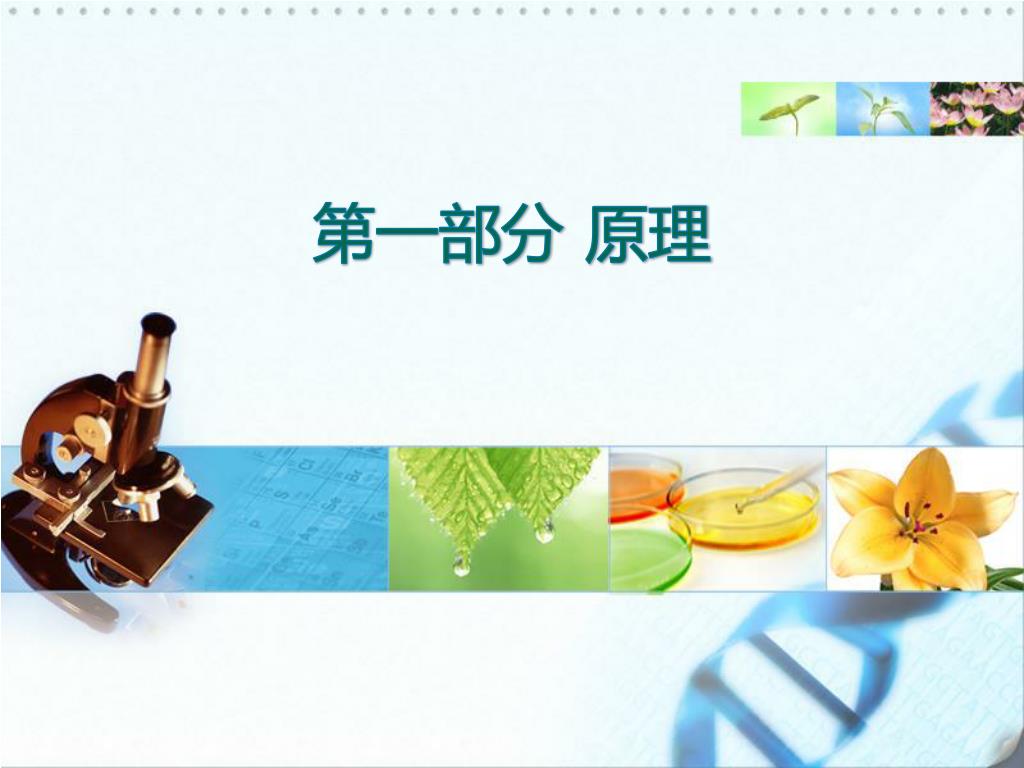 第一部分 原理